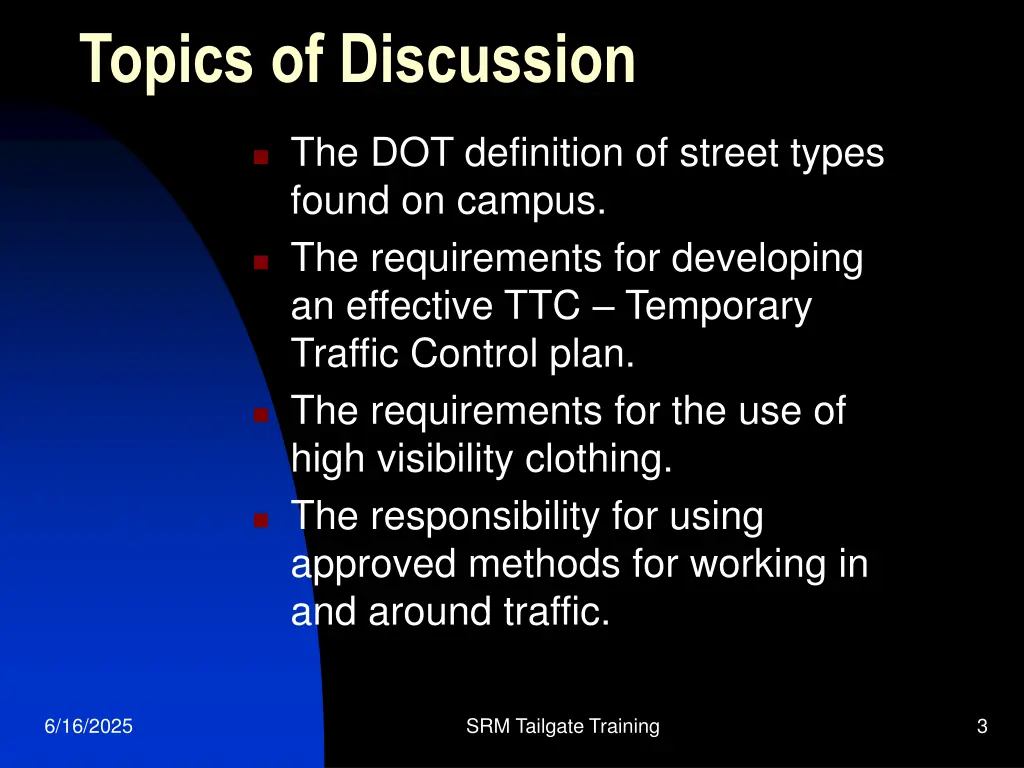 Topics of Discussion

- The DOT definition of street types found on campus.
- The requirements for developing an effective TTC – Temporary Traffic Control plan.
- The requirements for the use of high visibility clothing.
- The responsibility for using approved methods for working in and around traffic.

6/16/2025

SRM Tailgate Training

3